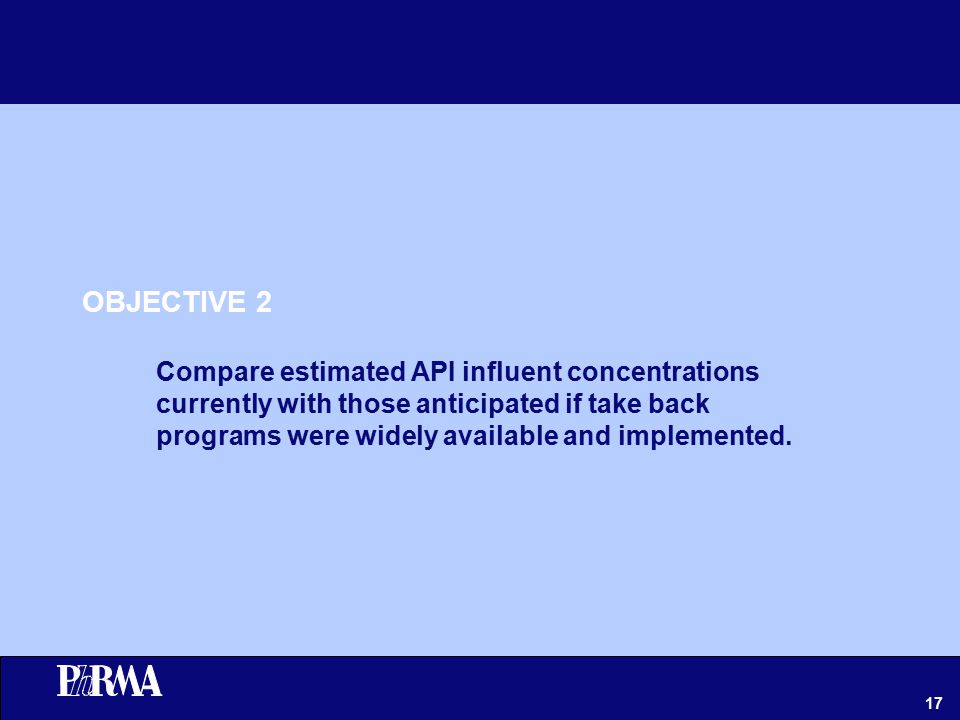 OBJECTIVE 2

Compare estimated API influent concentrations currently with those anticipated if take back programs were widely available and implemented.

PhRMA

17